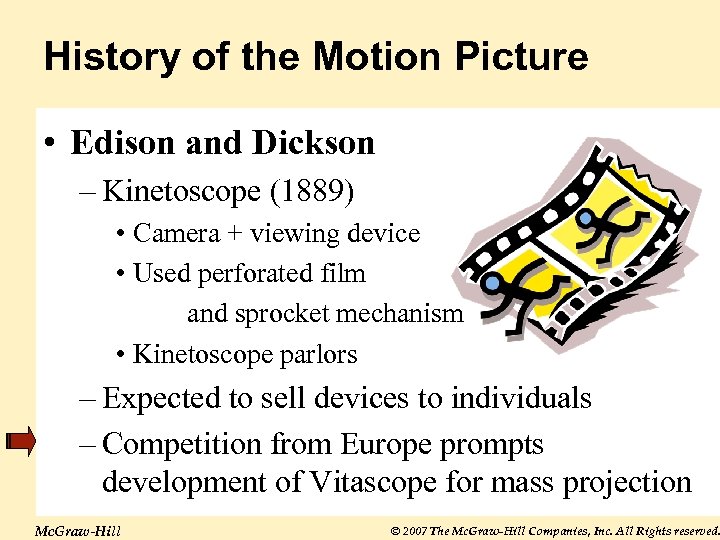 History of the Motion Picture

• Edison and Dickson
– Kinetoscope (1889)
• Camera + viewing device
• Used perforated film and sprocket mechanism
• Kinetoscope parlors
– Expected to sell devices to individuals
– Competition from Europe prompts development of Vitascope for mass projection

McGraw-Hill

© 2007 The McGraw-Hill Companies, Inc. All Rights reserved.